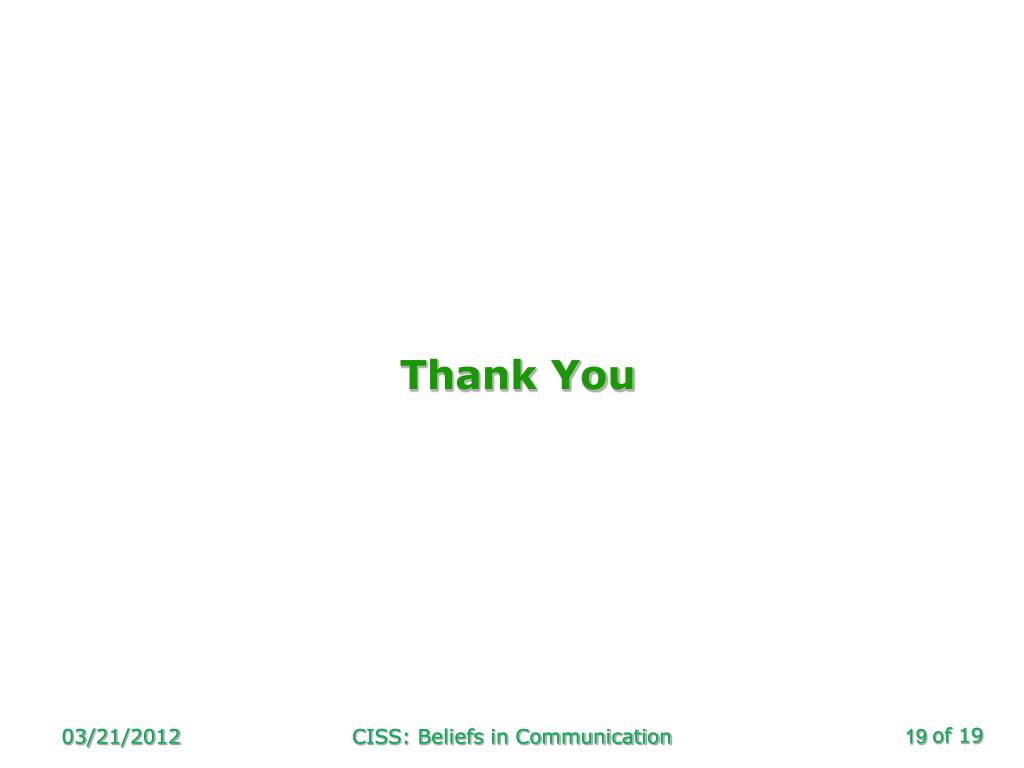 Thank You

03/21/2012

CISS: Beliefs in Communication

19 of 19